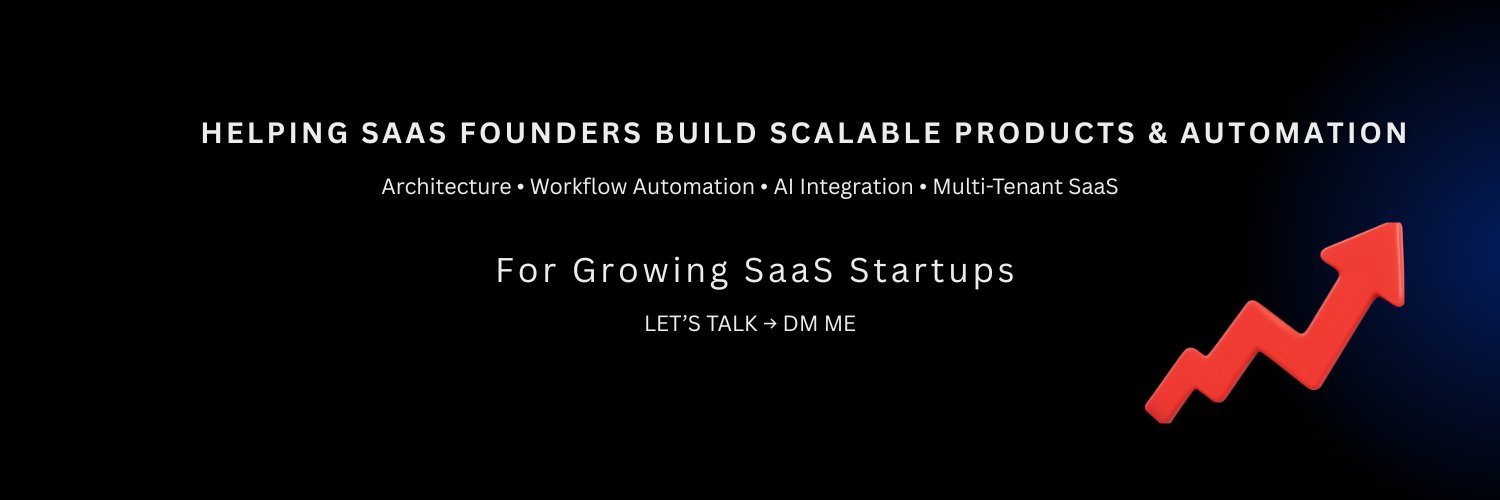 HELPING SAAS FOUNDERS BUILD SCALABLE PRODUCTS & AUTOMATION

Architecture • Workflow Automation • AI Integration • Multi-Tenant SaaS

For Growing SaaS Startups

LET'S TALK → DM ME